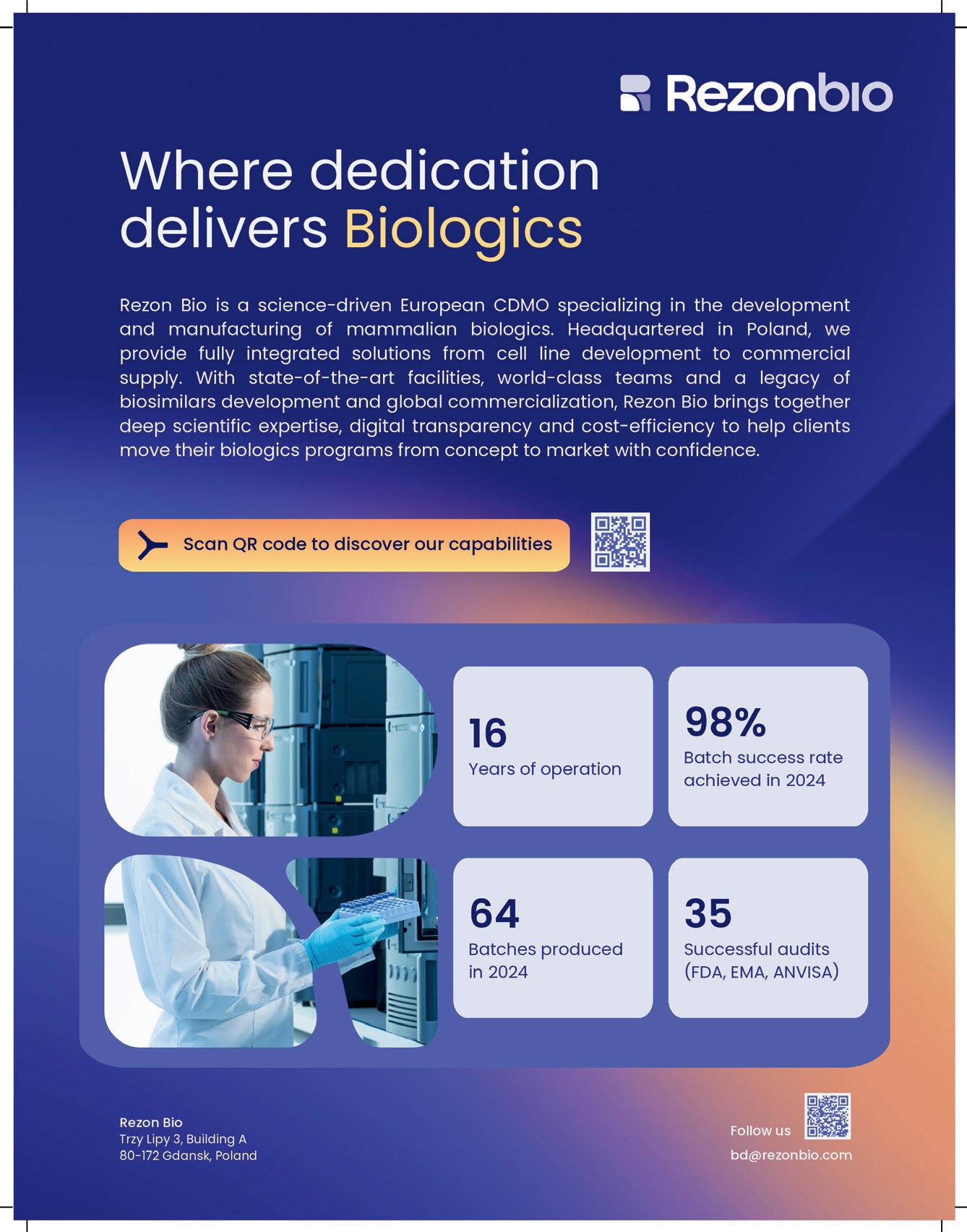 Rezonbio

Where dedication delivers Biologics

Rezon Bio is a science-driven European CDMO specializing in the development and manufacturing of mammalian biologics. Headquartered in Poland, we provide fully integrated solutions from cell line development to commercial supply. With state-of-the-art facilities, world-class teams and a legacy of biosimilars development and global commercialization, Rezon Bio brings together deep scientific expertise, digital transparency and cost-efficiency to help clients move their biologics programs from concept to market with confidence.

Scan QR code to discover our capabilities

16
Years of operation

98%
Batch success rate achieved in 2024

64
Batches produced in 2024

35
Successful audits (FDA, EMA, ANVISA)

Rezon Bio
Trzy Lipy 3, Building A
80-172 Gdansk, Poland

Follow us
bd@rezonbio.com